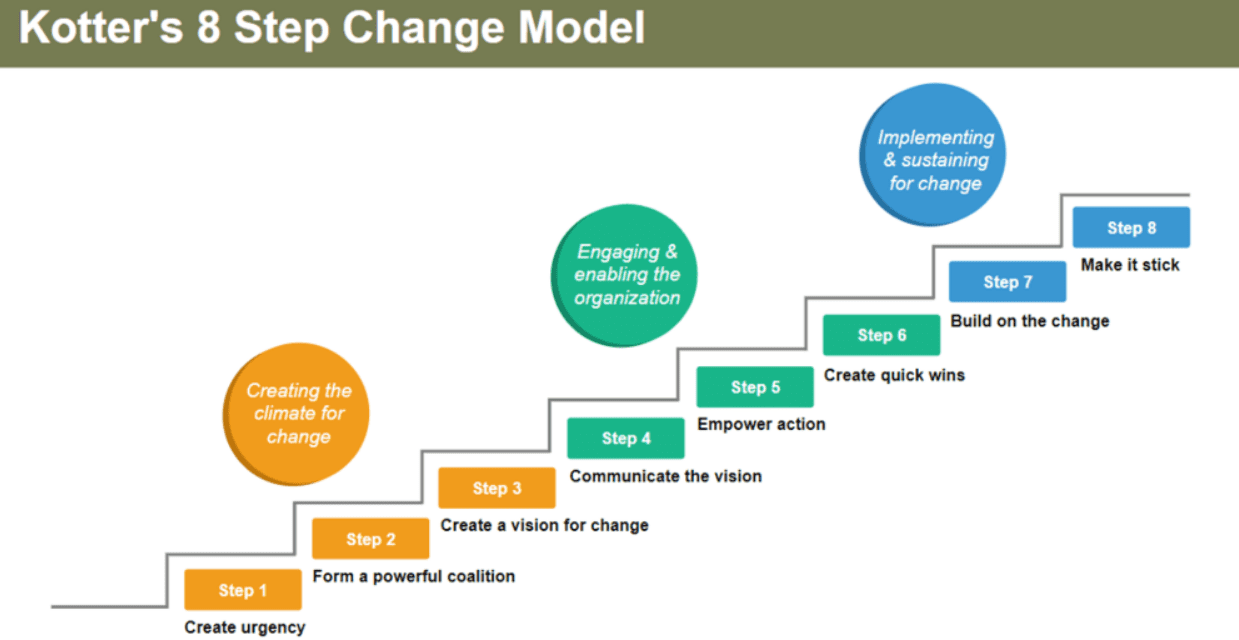 Kotter's 8 Step Change Model

Creating the climate for change

Engaging & enabling the organization

Implementing & sustaining for change

Step 1
Create urgency

Step 2
Form a powerful coalition

Step 3
Create a vision for change

Step 4
Communicate the vision

Step 5
Empower action

Step 6
Create quick wins

Step 7
Build on the change

Step 8
Make it stick